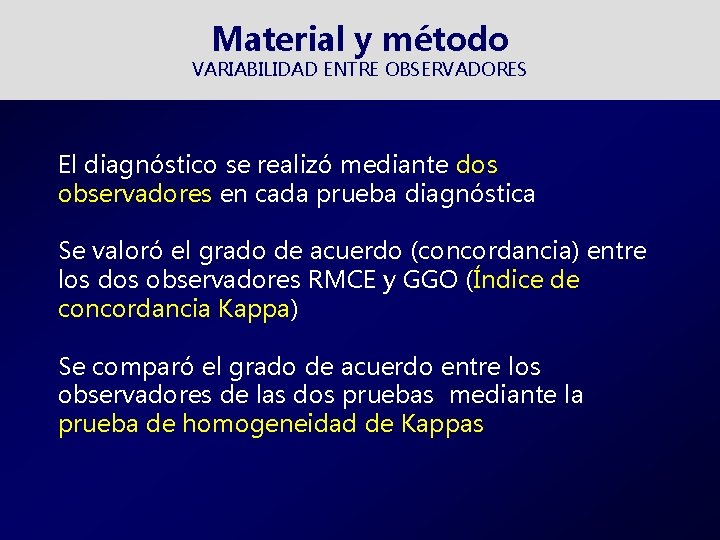 Material y método
VARIABILIDAD ENTRE OBSERVADORES

El diagnóstico se realizó mediante dos observadores en cada prueba diagnóstica

Se valoró el grado de acuerdo (concordancia) entre los dos observadores RMCE y GGO (Índice de concordancia Kappa)

Se comparó el grado de acuerdo entre los observadores de las dos pruebas mediante la prueba de homogeneidad de Kappas